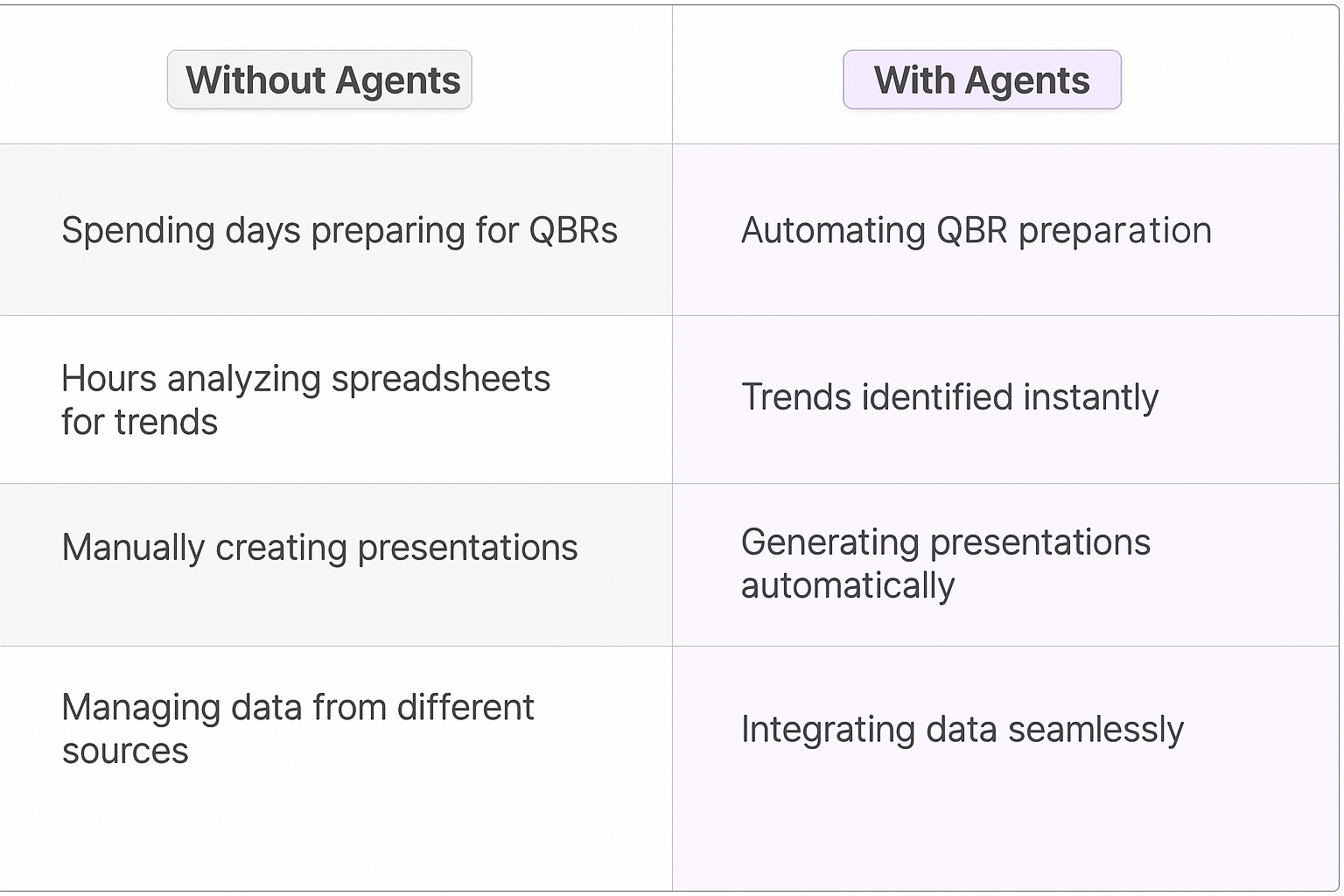 | Without Agents | With Agents |
|---|---|
| Spending days preparing for QBRs | Automating QBR preparation |
| Hours analyzing spreadsheets for trends | Trends identified instantly |
| Manually creating presentations | Generating presentations automatically |
| Managing data from different sources | Integrating data seamlessly |